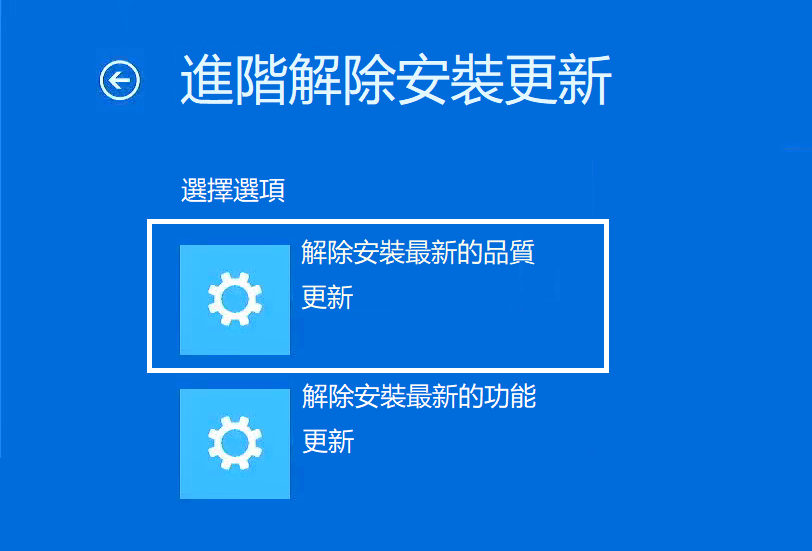 進階解除安裝更新

選擇選項

解除安裝最新的品質更新

解除安裝最新的功能更新